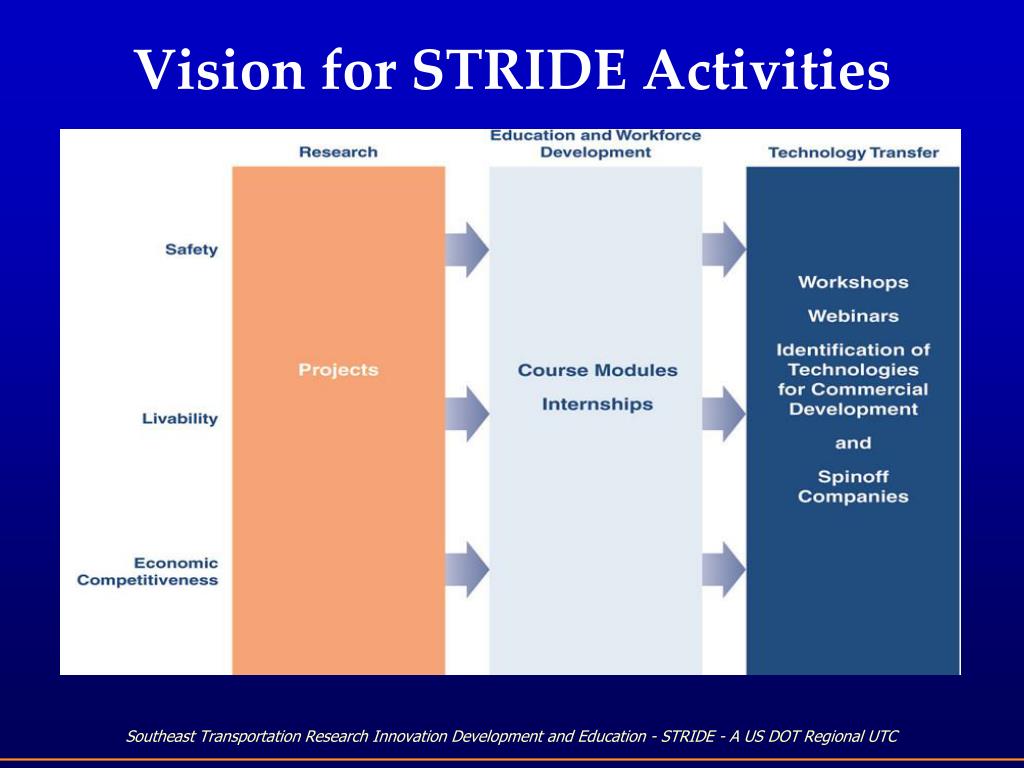 Vision for STRIDE Activities

Research

Education and Workforce Development

Technology Transfer

Safety

Livability

Economic Competitiveness

Projects

Course Modules

Internships

Workshops

Webinars

Identification of Technologies for Commercial Development

and

Spinoff Companies

Southeast Transportation Research Innovation Development and Education - STRIDE - A US DOT Regional UTC